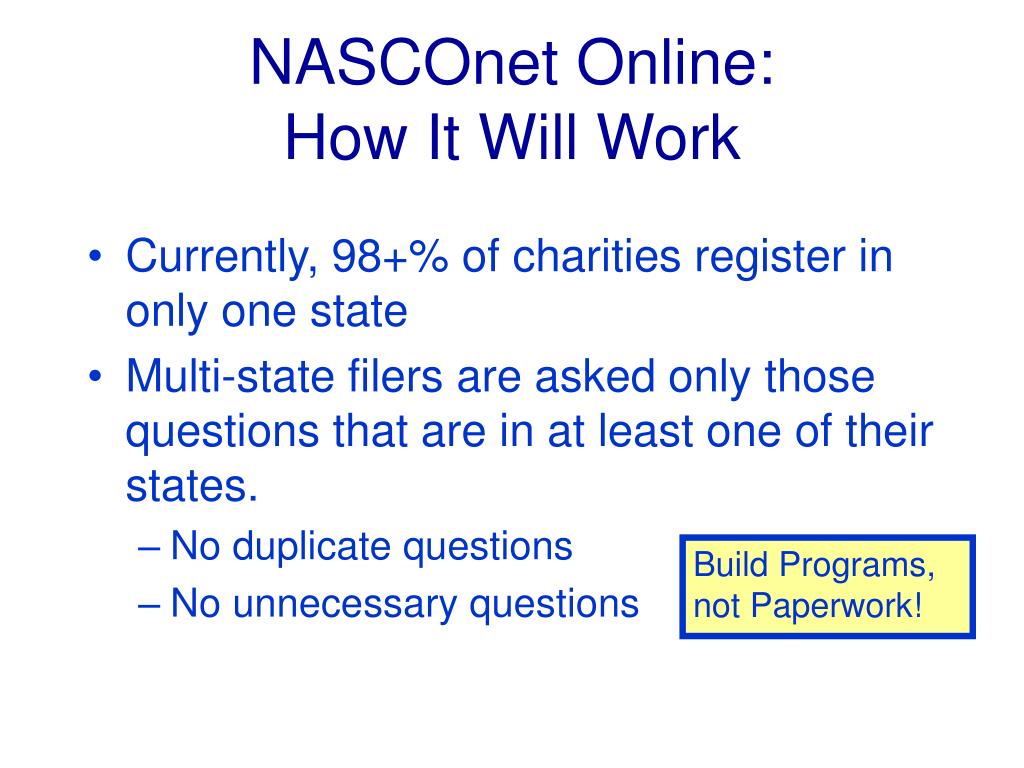 NASCOnet Online:
How It Will Work

• Currently, 98+% of charities register in only one state
• Multi-state filers are asked only those questions that are in at least one of their states.
– No duplicate questions
– No unnecessary questions

Build Programs, not Paperwork!